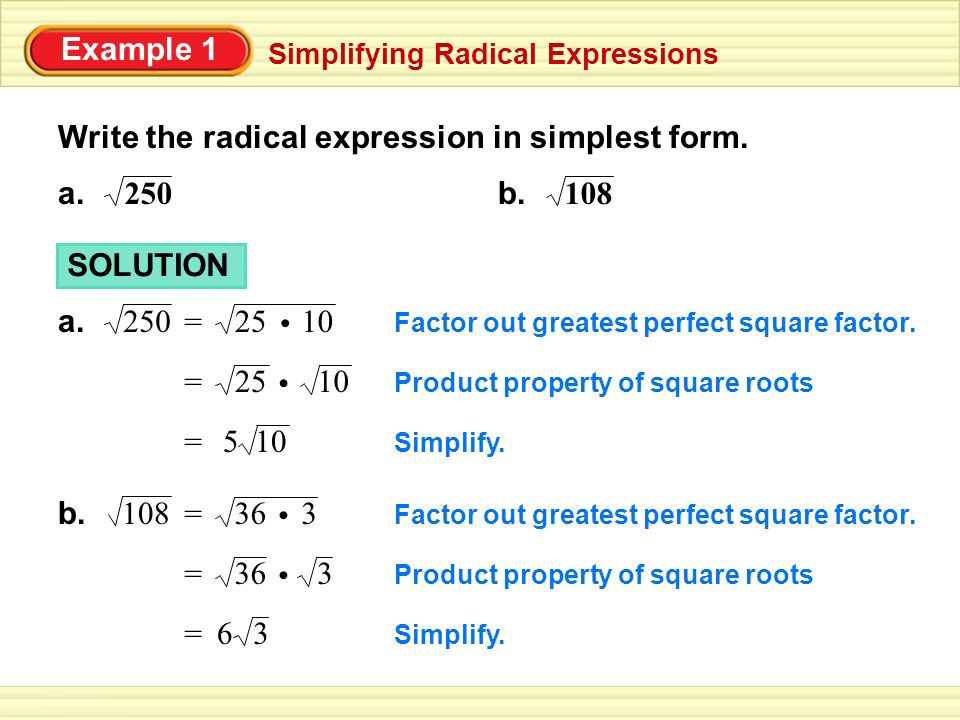 Example 1 Simplifying Radical Expressions

Write the radical expression in simplest form.

a. $\sqrt{250}$

b. $\sqrt{108}$

SOLUTION

a. $\sqrt{250} = \sqrt{25 \cdot 10}$ Factor out greatest perfect square factor.

$= \sqrt{25} \cdot \sqrt{10}$ Product property of square roots

$= 5\sqrt{10}$ Simplify.

b. $\sqrt{108} = \sqrt{36 \cdot 3}$ Factor out greatest perfect square factor.

$= \sqrt{36} \cdot \sqrt{3}$ Product property of square roots

$= 6\sqrt{3}$ Simplify.